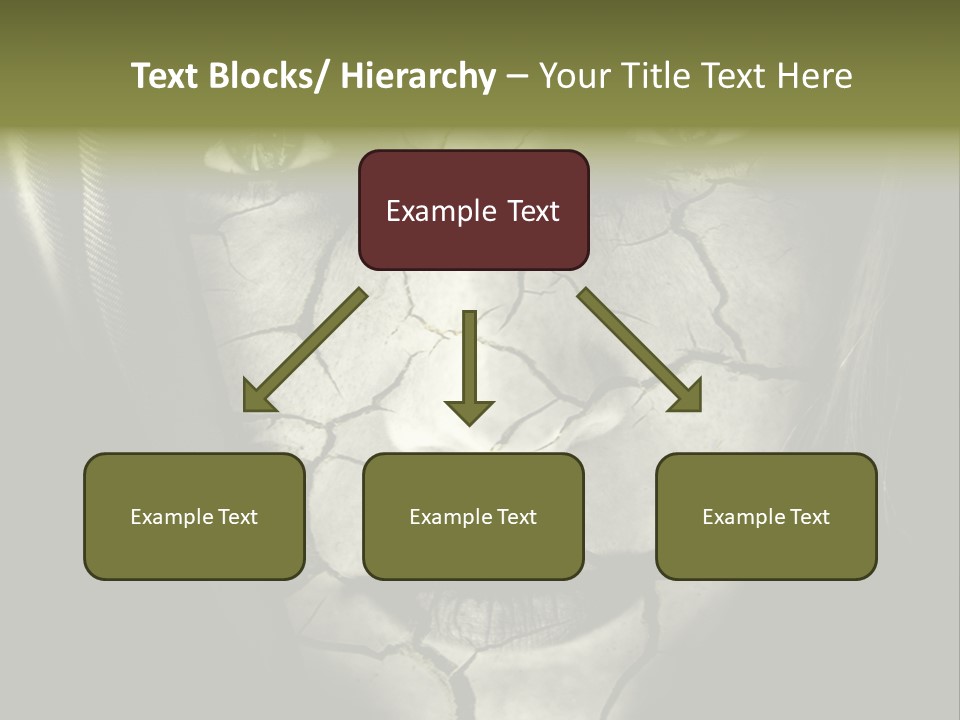 Text Blocks/ Hierarchy – Your Title Text Here

Example Text

Example Text

Example Text

Example Text